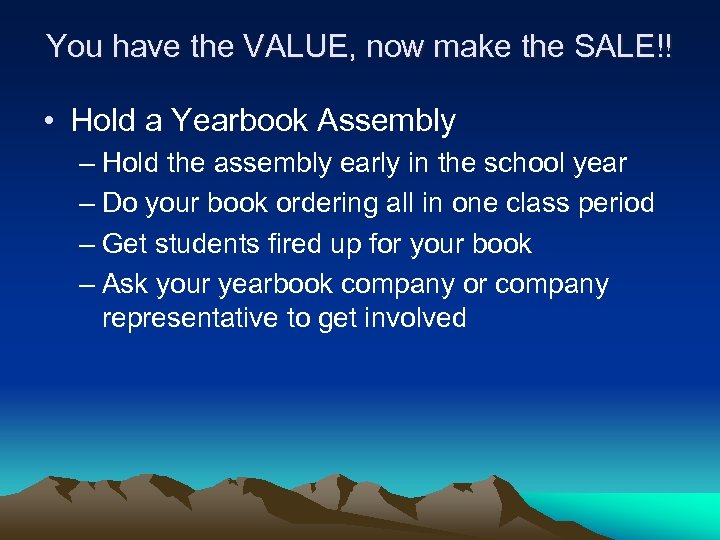 You have the VALUE, now make the SALE!!

• Hold a Yearbook Assembly
– Hold the assembly early in the school year
– Do your book ordering all in one class period
– Get students fired up for your book
– Ask your yearbook company or company representative to get involved